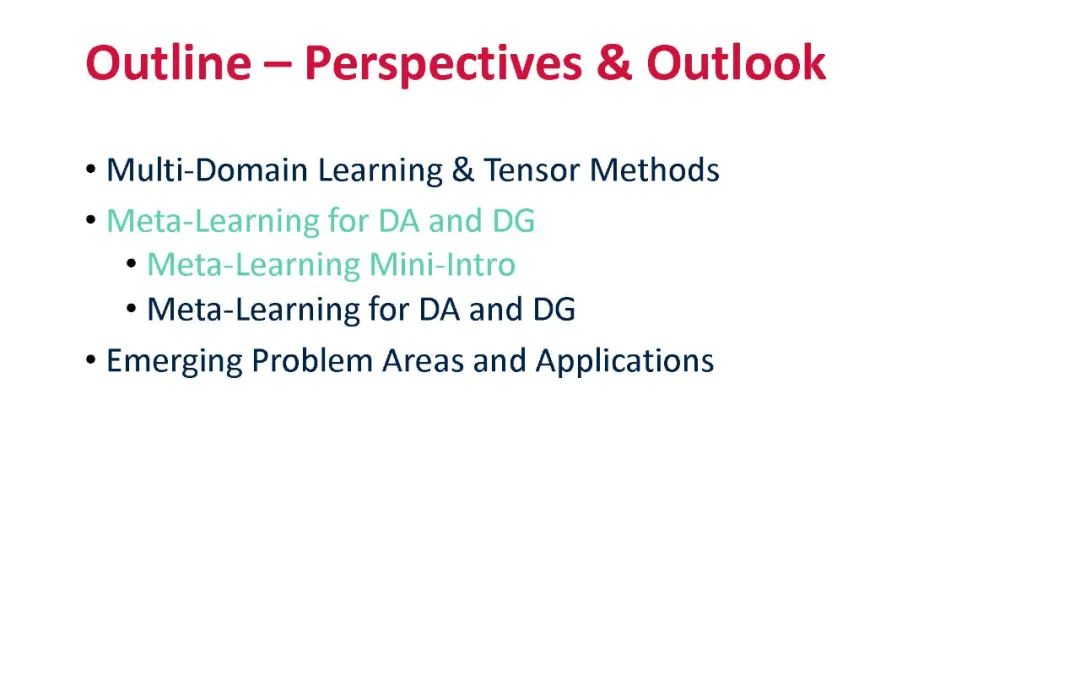 Outline – Perspectives & Outlook

• Multi-Domain Learning & Tensor Methods
• Meta-Learning for DA and DG
  • Meta-Learning Mini-Intro
  • Meta-Learning for DA and DG
• Emerging Problem Areas and Applications